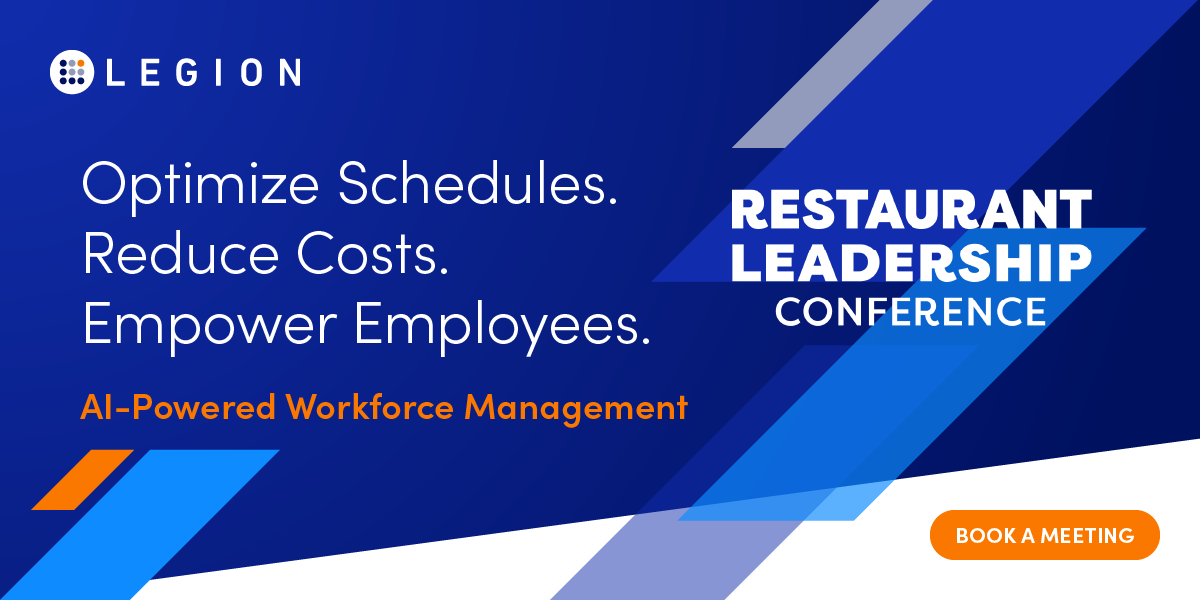 LEGION

Optimize Schedules.
Reduce Costs.
Empower Employees.

AI-Powered Workforce Management

RESTAURANT
LEADERSHIP
CONFERENCE

BOOK A MEETING